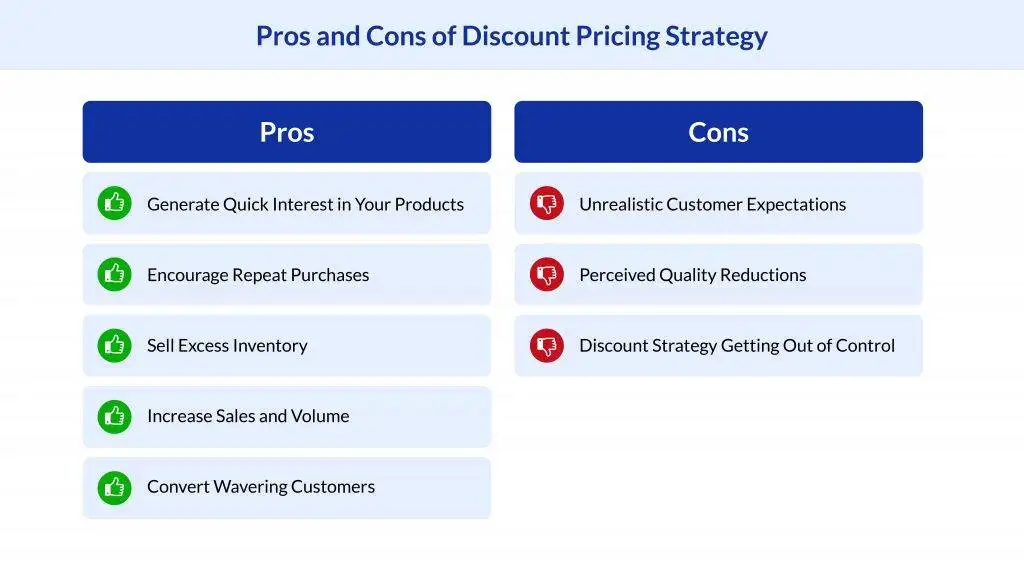 Pros and Cons of Discount Pricing Strategy

Pros

Generate Quick Interest in Your Products

Encourage Repeat Purchases

Sell Excess Inventory

Increase Sales and Volume

Convert Wavering Customers

Cons

Unrealistic Customer Expectations

Perceived Quality Reductions

Discount Strategy Getting Out of Control